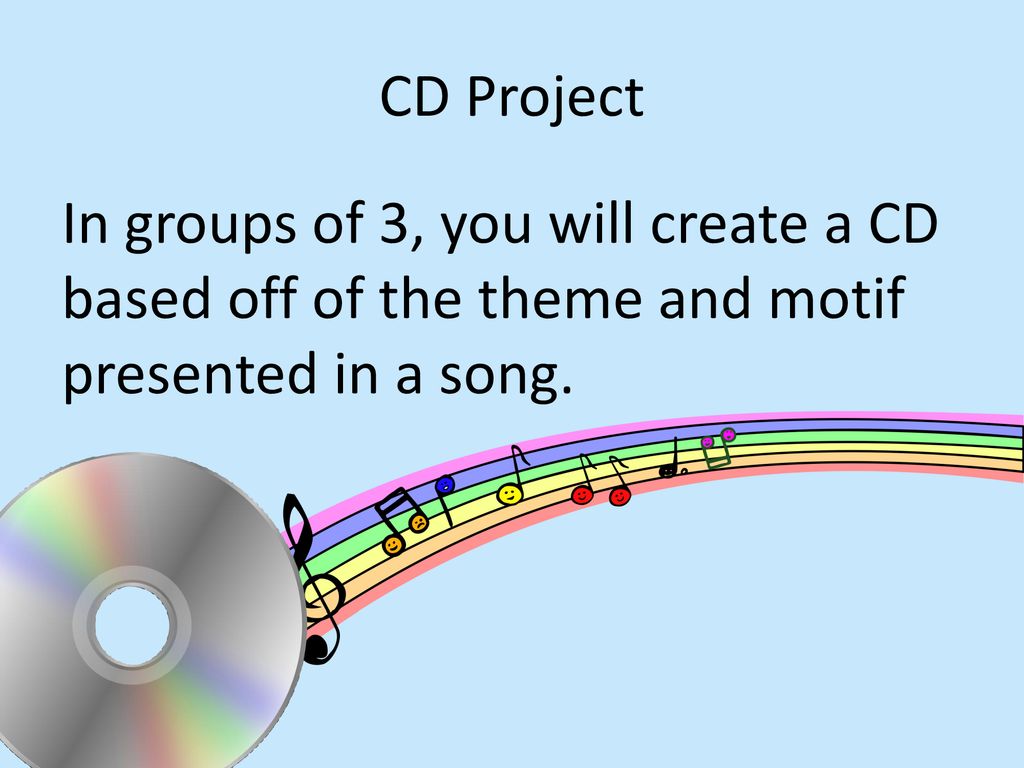 CD Project

In groups of 3, you will create a CD based off of the theme and motif presented in a song.